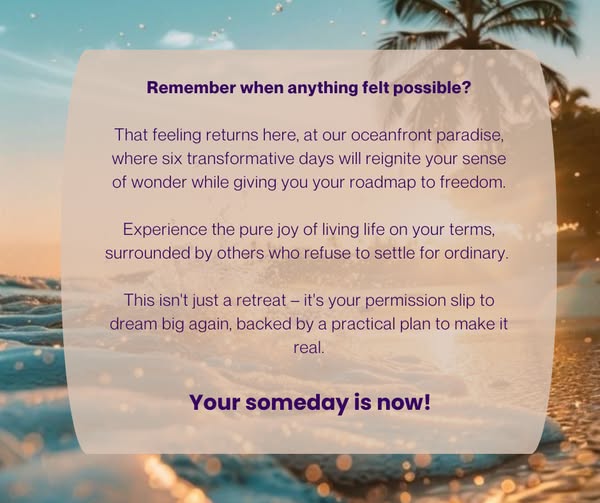 Remember when anything felt possible?

That feeling returns here, at our oceanfront paradise, where six transformative days will reignite your sense of wonder while giving you your roadmap to freedom.

Experience the pure joy of living life on your terms, surrounded by others who refuse to settle for ordinary.

This isn't just a retreat – it's your permission slip to dream big again, backed by a practical plan to make it real.

Your someday is now!